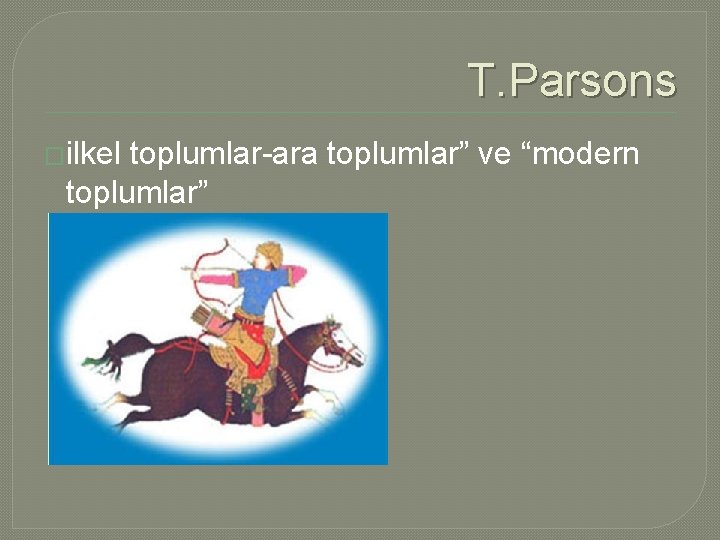 T.Parsons

ilkel toplumlar-ara toplumlar” ve “modern toplumlar”